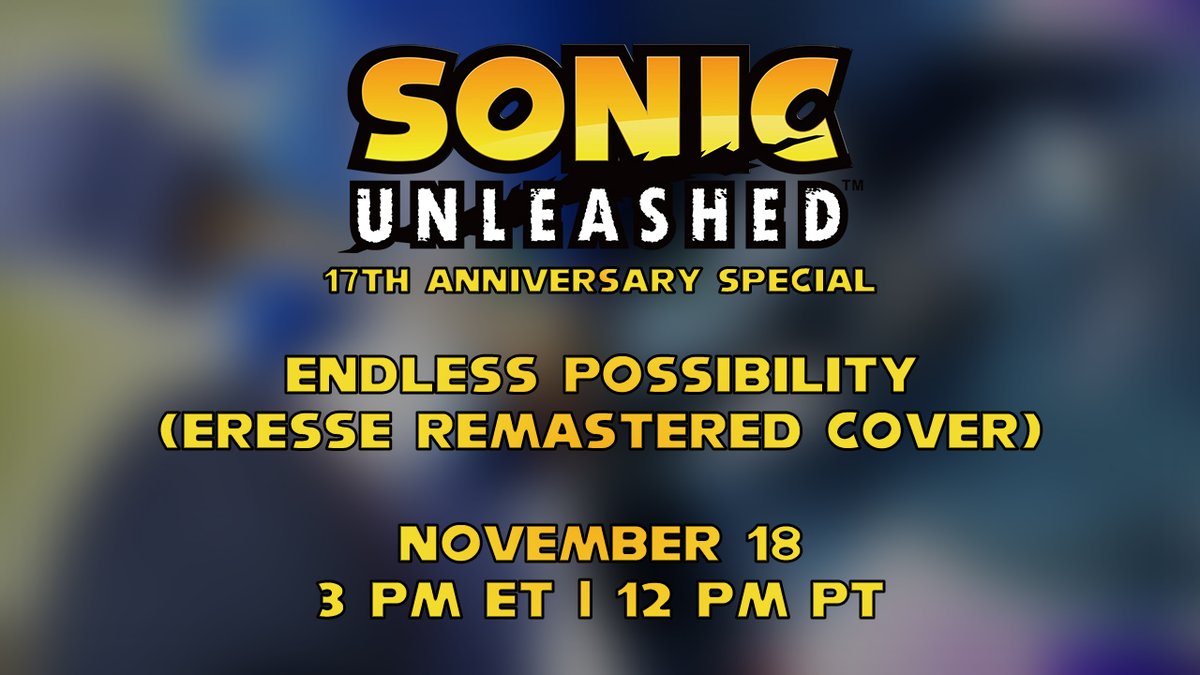 SONIC
UNLEASHED™
17TH ANNIVERSARY SPECIAL

ENDLESS POSSIBILITY
(ERESSE REMASTERED COVER)

NOVEMBER 18
3 PM ET | 12 PM PT